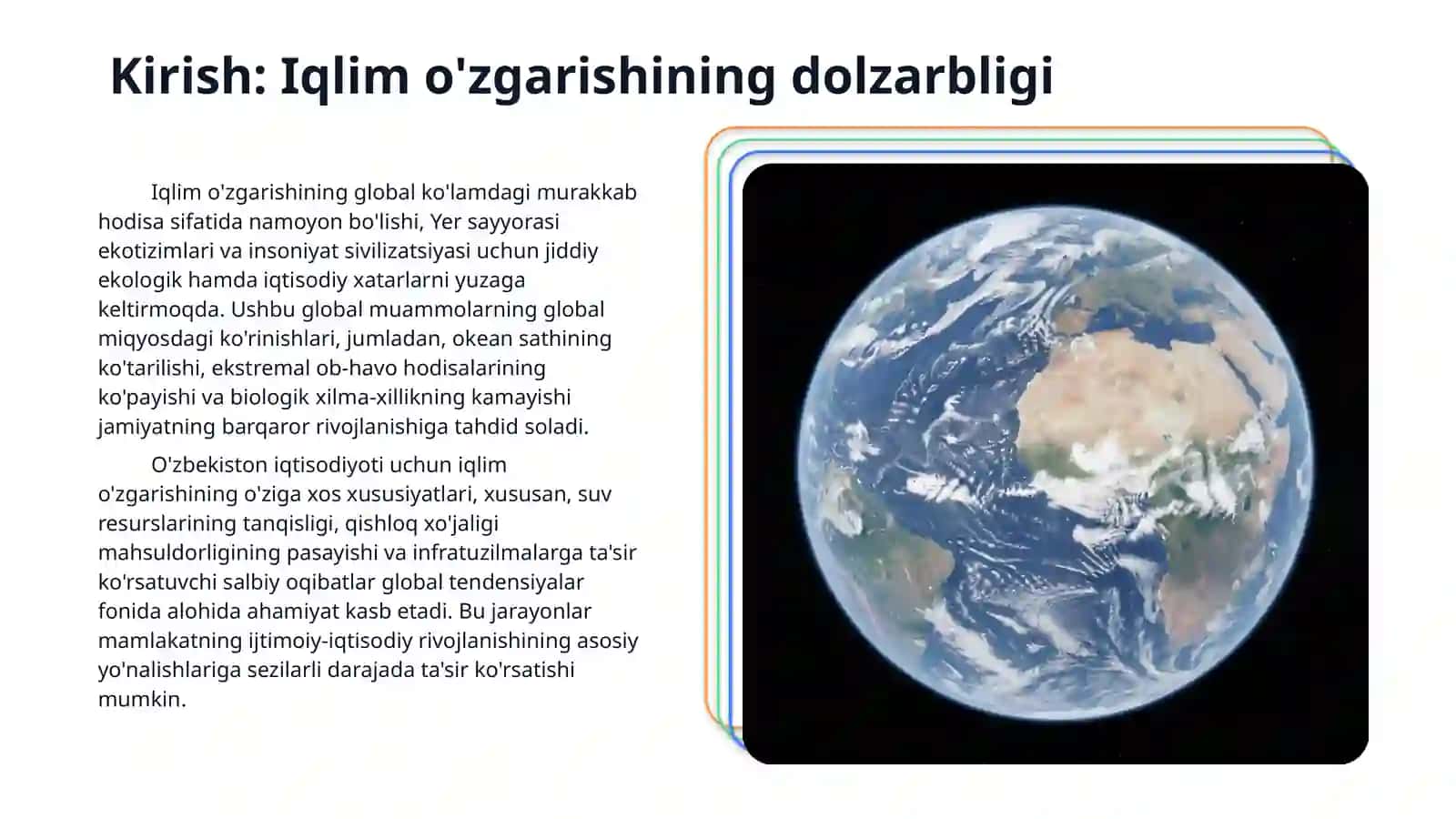 Kirish: Iqlim o'zgarishining dolzarbligi

Iqlim o'zgarishining global ko'lamdagi murakkab hodisa sifatida namoyon bo'lishi, Yer sayyorasi ekotizimlari va insoniyat sivilizatsiyasi uchun jiddiy ekologik hamda iqtisodiy xatarlarni yuzaga keltirmoqda. Ushbu global muammolarning global miqyosdagi ko'rinishlari, jumladan, okean sathining ko'tarilishi, ekstremal ob-havo hodisalarining ko'payishi va biologik xilma-xillikning kamayishi jamiyatning barqaror rivojlanishiga tahdid soladi.

O'zbekiston iqtisodiyoti uchun iqlim o'zgarishining o'ziga xos xususiyatlari, xususan, suv resurslarining tanqisligi, qishloq xo'jaligi mahsuldorligining pasayishi va infratuzilmalarga ta'sir ko'rsatuvchi salbiy oqibatlar global tendensiyalar fonida alohida ahamiyat kasb etadi. Bu jarayonlar mamlakatning ijtimoiy-iqtisodiy rivojlanishining asosiy yo'nalishlariga sezilarli darajada ta'sir ko'rsatishi mumkin.